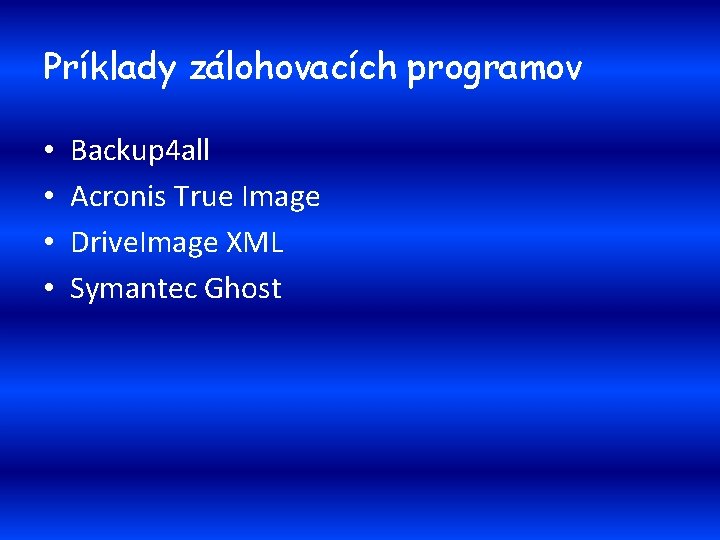 Príklady zálohovacích programov

• Backup4all
• Acronis True Image
• DriveImage XML
• Symantec Ghost